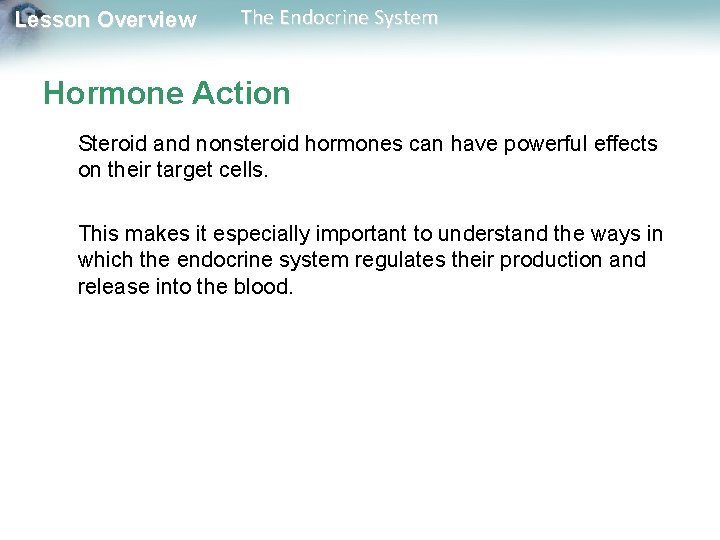 Lesson Overview The Endocrine System

Hormone Action

Steroid and nonsteroid hormones can have powerful effects on their target cells.

This makes it especially important to understand the ways in which the endocrine system regulates their production and release into the blood.